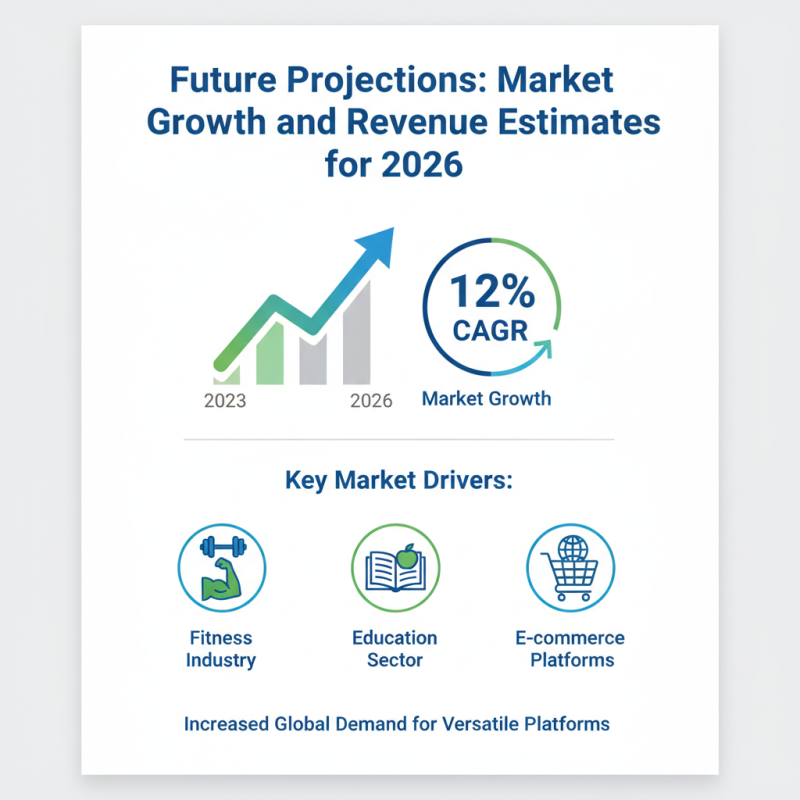 Future Projections: Market Growth and Revenue Estimates for 2026

2023

2026

12%
CAGR

Market Growth

Key Market Drivers:

Fitness Industry

Education Sector

E-commerce Platforms

Increased Global Demand for Versatile Platforms